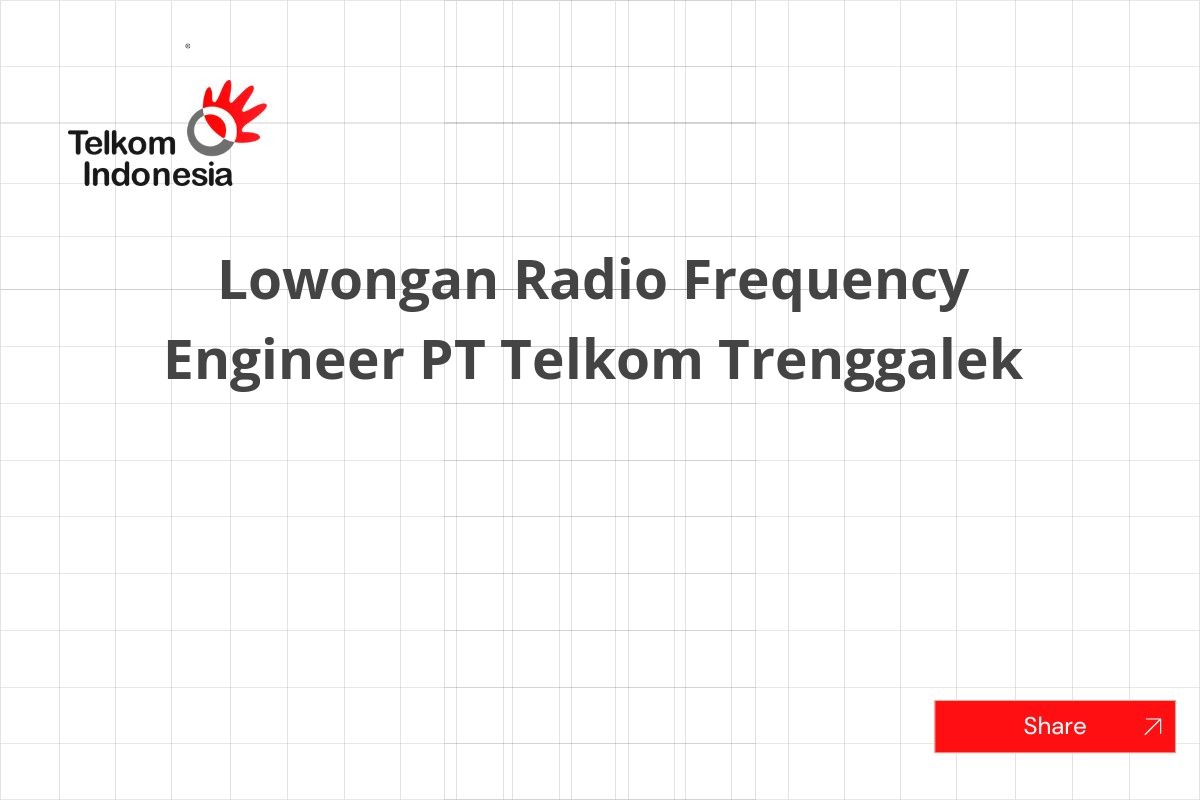 Telkom Indonesia

Lowongan Radio Frequency Engineer PT Telkom Trenggalek

Share